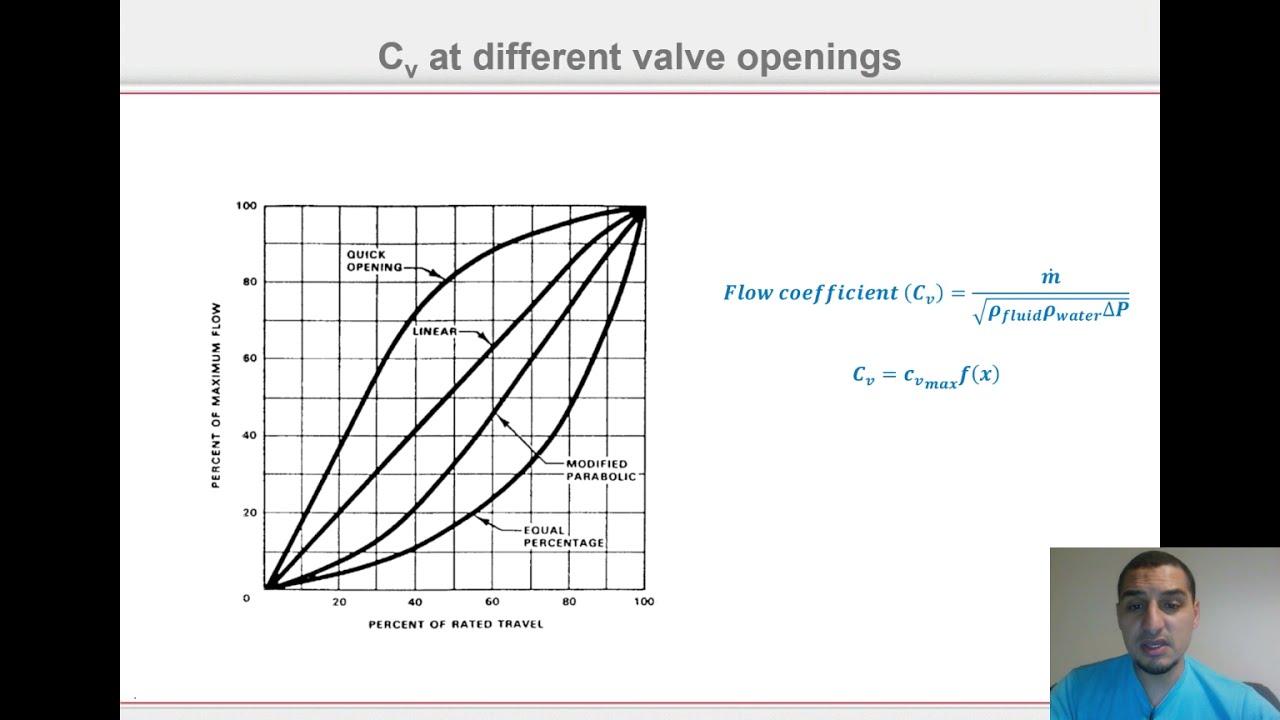 $C_v$ at different valve openings

100
80
60
40
20
0
PERCENT OF MAXIMUM FLOW

QUICK OPENING

LINEAR

MODIFIED PARABOLIC

EQUAL PERCENTAGE

20
40
60
80
100
PERCENT OF RATED TRAVEL

$Flow\ coefficient\ (C_v) = \frac{\dot{m}}{\sqrt{\rho_{fluid}\rho_{water}\Delta P}}$

$C_v = c_{v_{max}} f(x)$